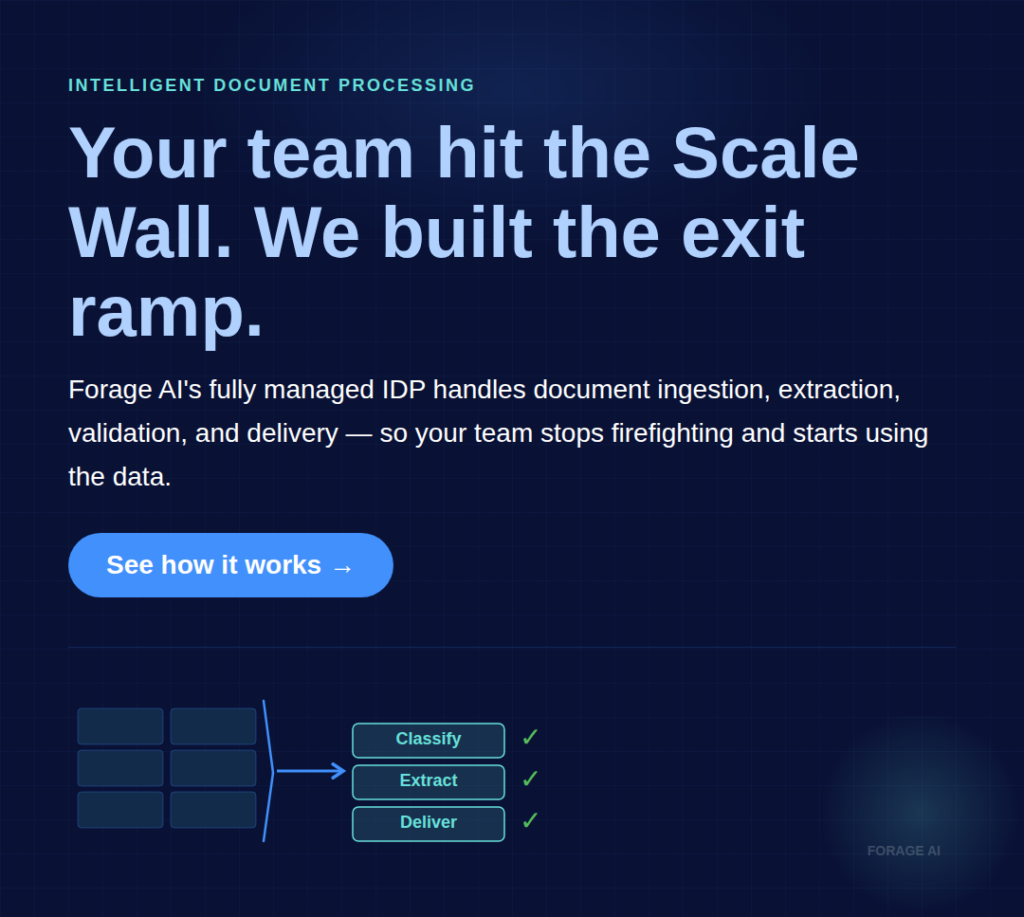 INTELLIGENT DOCUMENT PROCESSING

Your team hit the Scale Wall. We built the exit ramp.

Forage AI's fully managed IDP handles document ingestion, extraction, validation, and delivery — so your team stops firefighting and starts using the data.

See how it works →

Classify ✓
Extract ✓
Deliver ✓

FORAGE AI